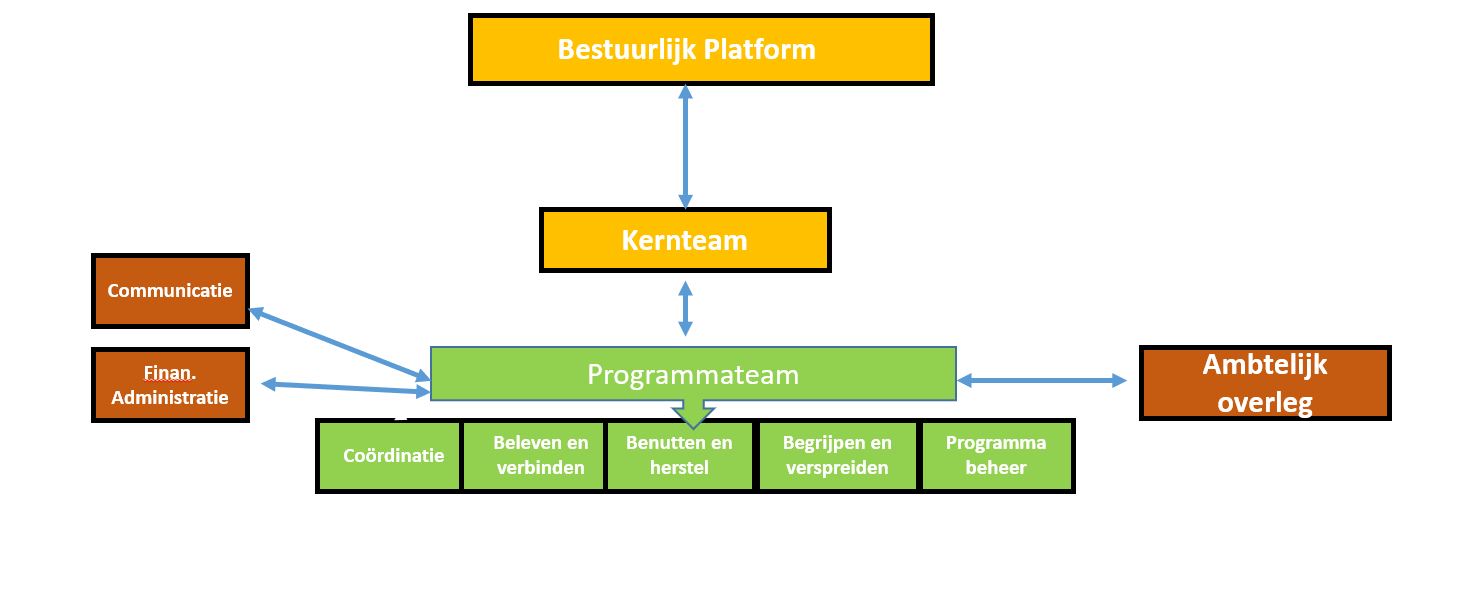 Bestuurlijk Platform

Kernteam

Communicatie

Finan. Administratie

Programmateam

Ambtelijk overleg

Coördinatie

Beleven en verbinden

Benutten en herstel

Begrijpen en verspreiden

Programma beheer